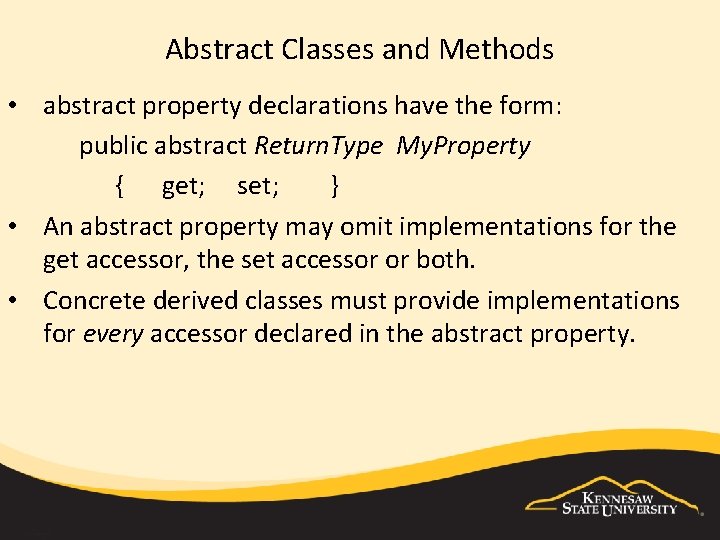 Abstract Classes and Methods

• abstract property declarations have the form:
public abstract ReturnType MyProperty
{ get; set; }

• An abstract property may omit implementations for the get accessor, the set accessor or both.

• Concrete derived classes must provide implementations for every accessor declared in the abstract property.

KENNESAW STATE UNIVERSITY